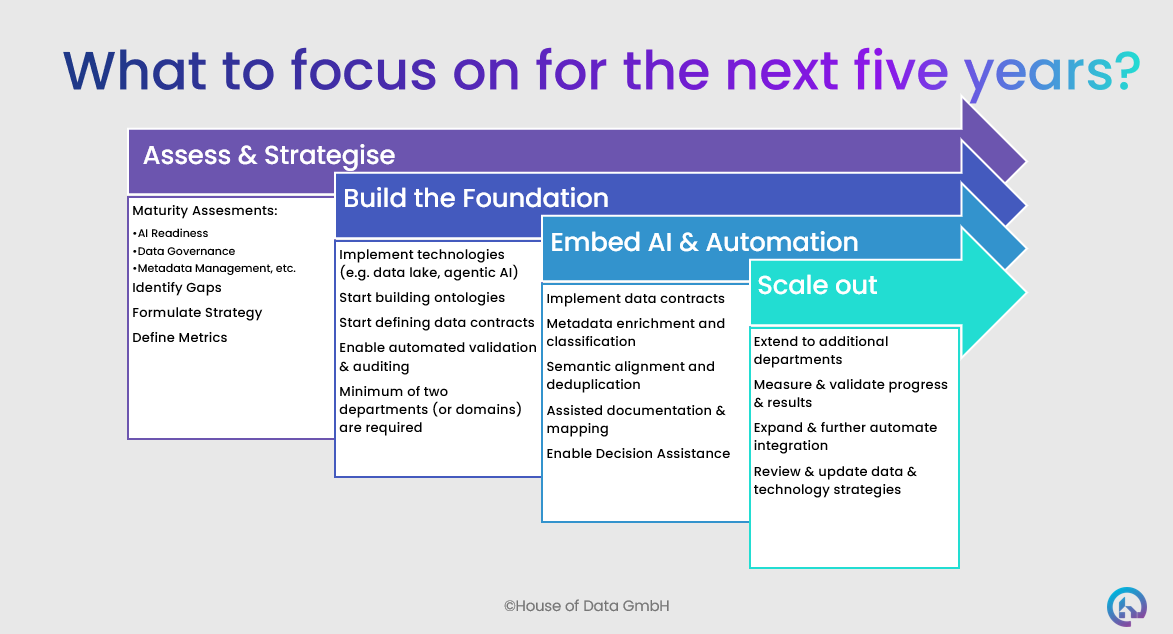 What to focus on for the next five years?

Assess & Strategise

Maturity Assesments:
•AI Readiness
•Data Governance
•Metadata Management, etc.
Identify Gaps
Formulate Strategy
Define Metrics

Build the Foundation

Implement technologies (e.g. data lake, agentic AI)
Start building ontologies
Start defining data contracts
Enable automated validation & auditing
Minimum of two departments (or domains) are required

Embed AI & Automation

Implement data contracts
Metadata enrichment and classification
Semantic alignment and deduplication
Assisted documentation & mapping
Enable Decision Assistance

Scale out

Extend to additional departments
Measure & validate progress & results
Expand & further automate integration
Review & update data & technology strategies

©House of Data GmbH